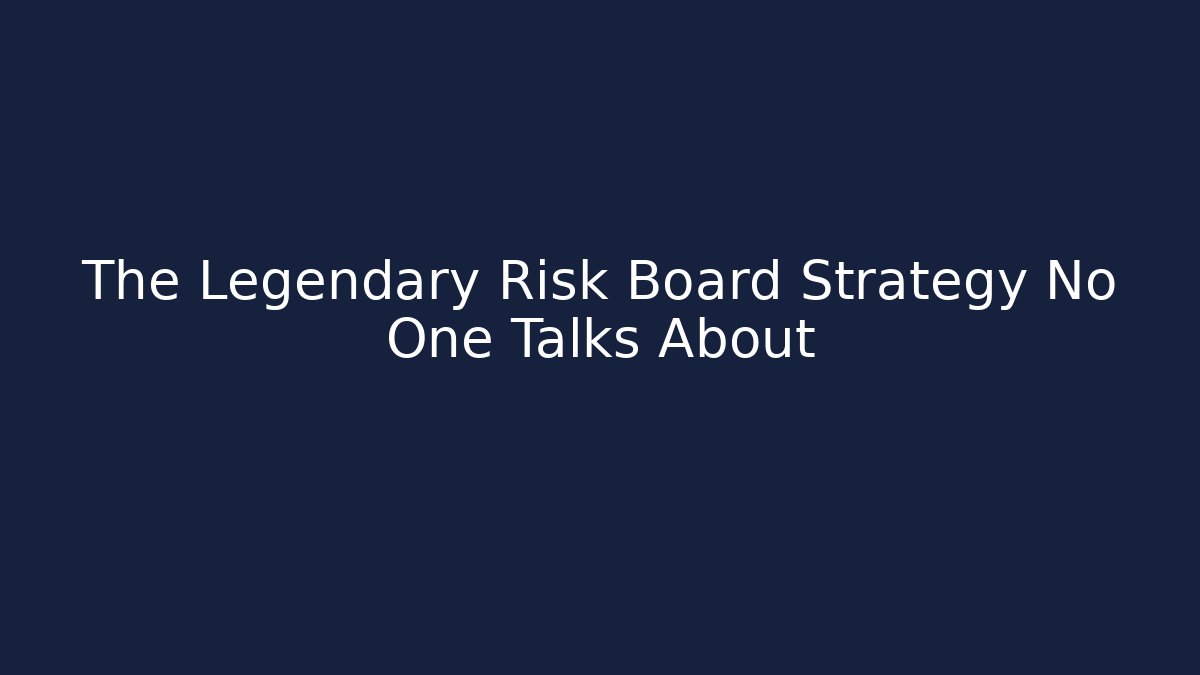 The Legendary Risk Board Strategy No One Talks About